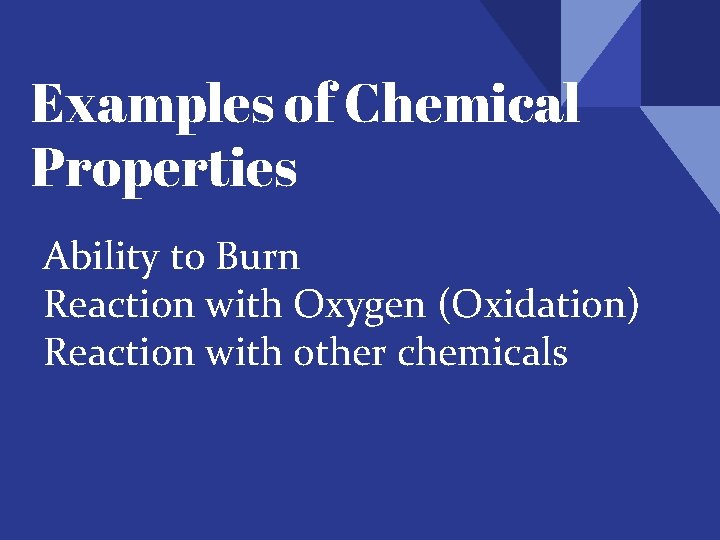 Examples of Chemical Properties

Ability to Burn
Reaction with Oxygen (Oxidation)
Reaction with other chemicals